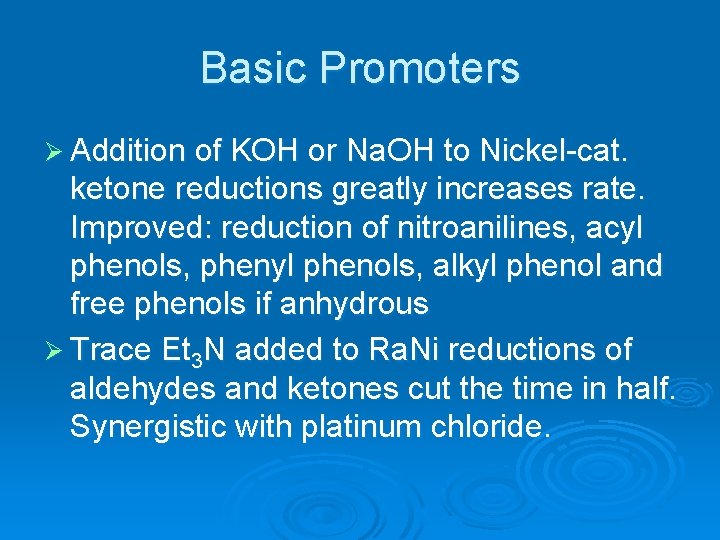 Basic Promoters

➢ Addition of KOH or NaOH to Nickel-cat. ketone reductions greatly increases rate. Improved: reduction of nitroanilines, acyl phenols, phenyl phenols, alkyl phenol and free phenols if anhydrous

➢ Trace $Et_3N$ added to RaNi reductions of aldehydes and ketones cut the time in half. Synergistic with platinum chloride.